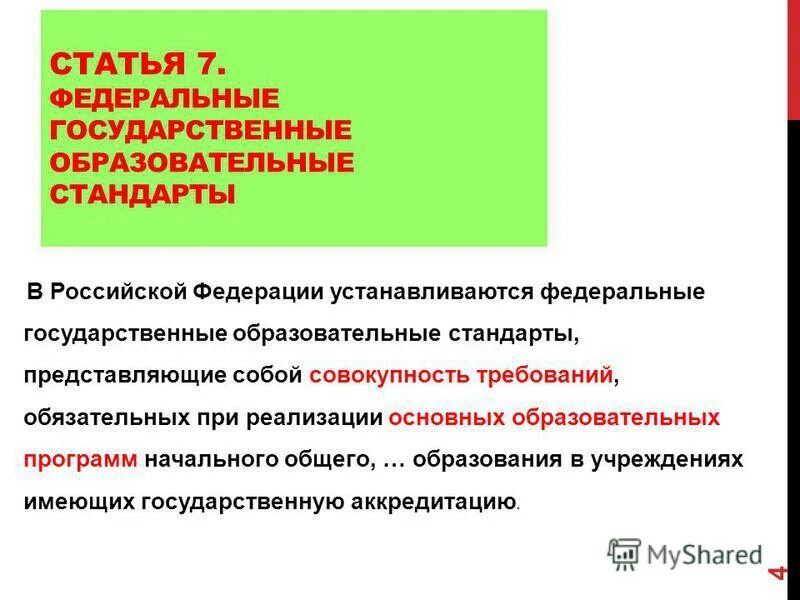 СТАТЬЯ 7.
ФЕДЕРАЛЬНЫЕ ГОСУДАРСТВЕННЫЕ ОБРАЗОВАТЕЛЬНЫЕ СТАНДАРТЫ

В Российской Федерации устанавливаются федеральные государственные образовательные стандарты, представляющие собой совокупность требований, обязательных при реализации основных образовательных программ начального общего, … образования в учреждениях имеющих государственную аккредитацию.

MyShared

4